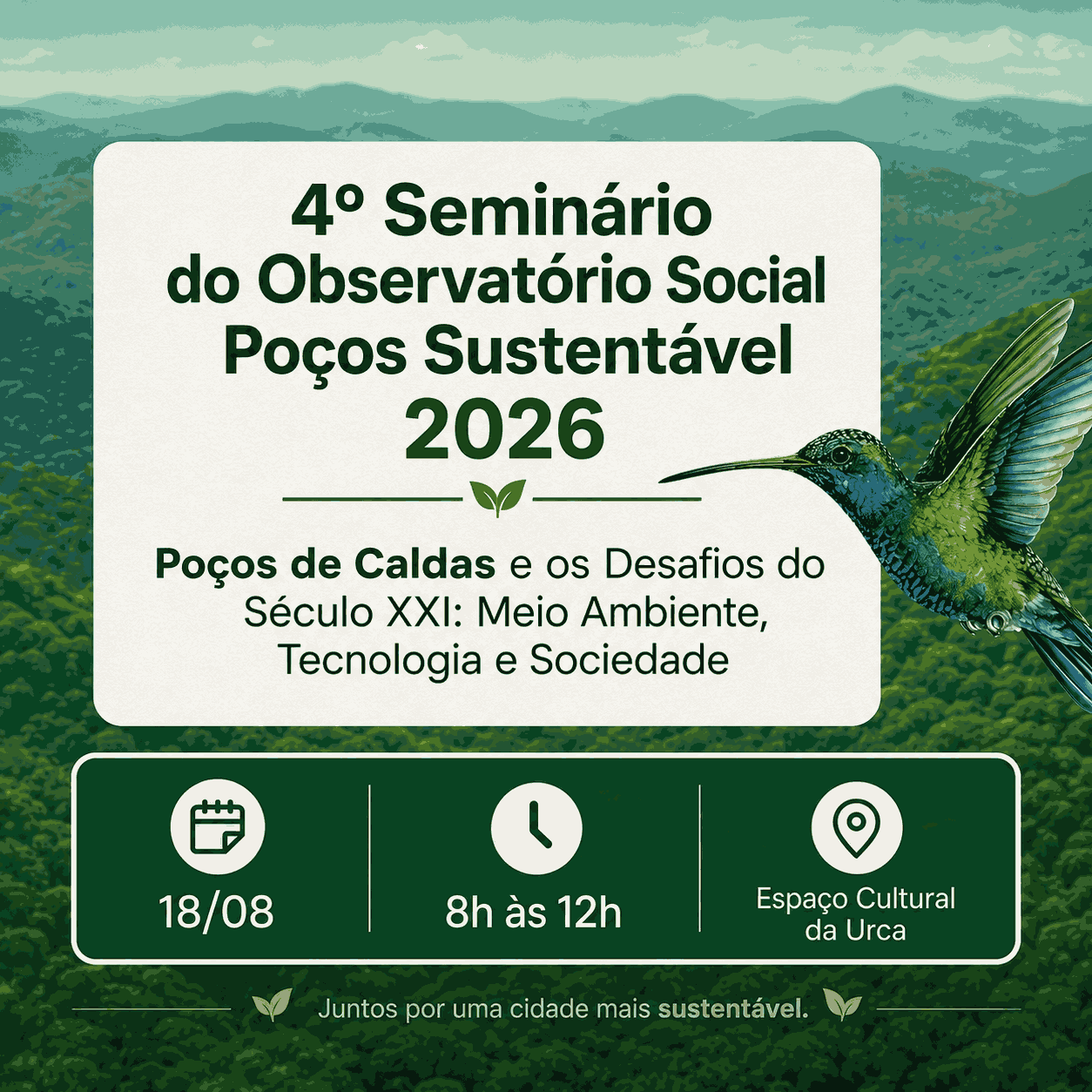 4º Seminário
do Observatório Social
Poços Sustentável
2026

Poços de Caldas e os Desafios do Século XXI: Meio Ambiente, Tecnologia e Sociedade

18/08

8h às 12h

Espaço Cultural da Urca

Juntos por uma cidade mais sustentável.